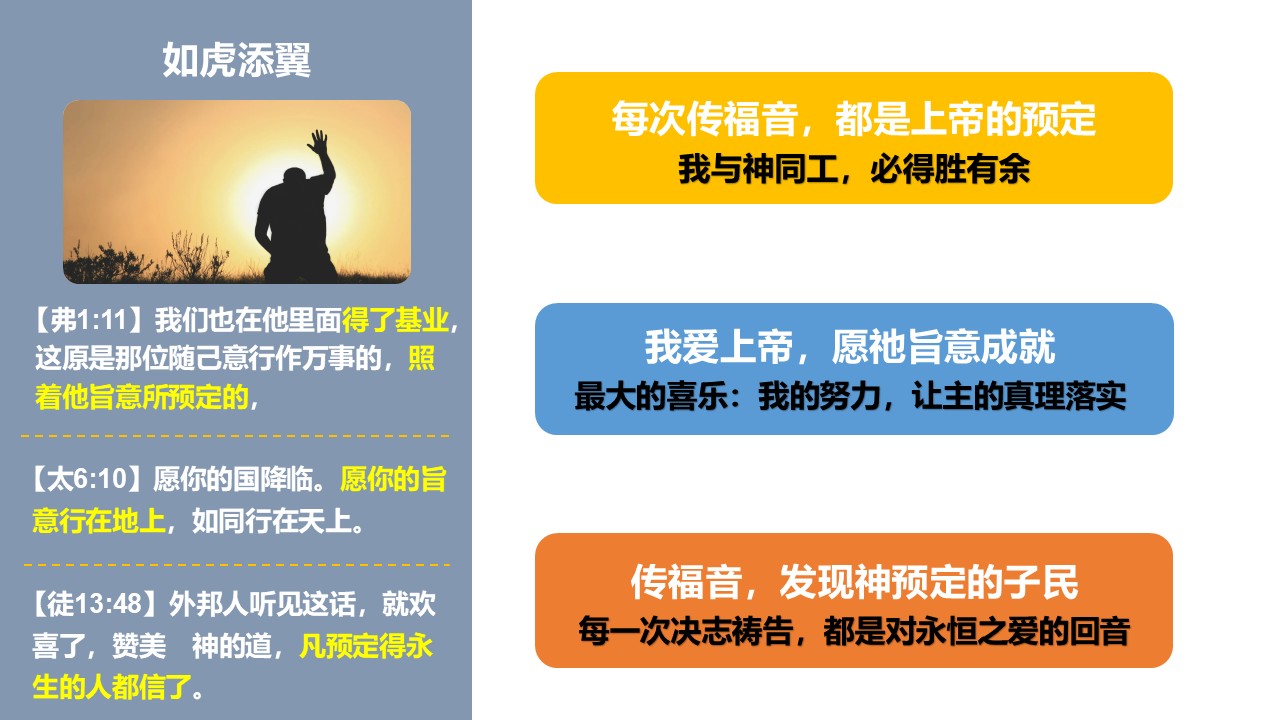 如虎添翼

【弗1:11】我们也在他里面得了基业，这原是那位随己意行作万事的，照着他旨意所预定的，

【太6:10】愿你的国降临。愿你的旨意行在地上，如同行在天上。

【徒13:48】外邦人听见这话，就欢喜了，赞美　神的道，凡预定得永生的人都信了。

每次传福音，都是上帝的预定
我与神同工，必得胜有余

我爱上帝，愿祂旨意成就
最大的喜乐：我的努力，让主的真理落实

传福音，发现神预定的子民
每一次决志祷告，都是对永恒之爱的回音